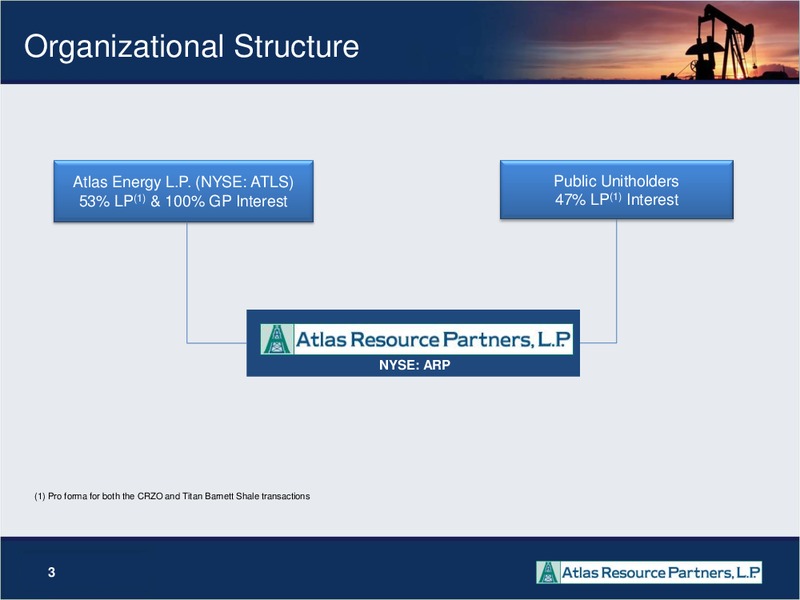 Organizational Structure

Atlas Energy L.P. (NYSE: ATLS)
53% LP$^{(1)}$ & 100% GP Interest

Public Unitholders
47% LP$^{(1)}$ Interest

Atlas Resource Partners, L.P.
NYSE: ARP

(1) Pro forma for both the CRZO and Titan Barnett Shale transactions

3

Atlas Resource Partners, L.P.